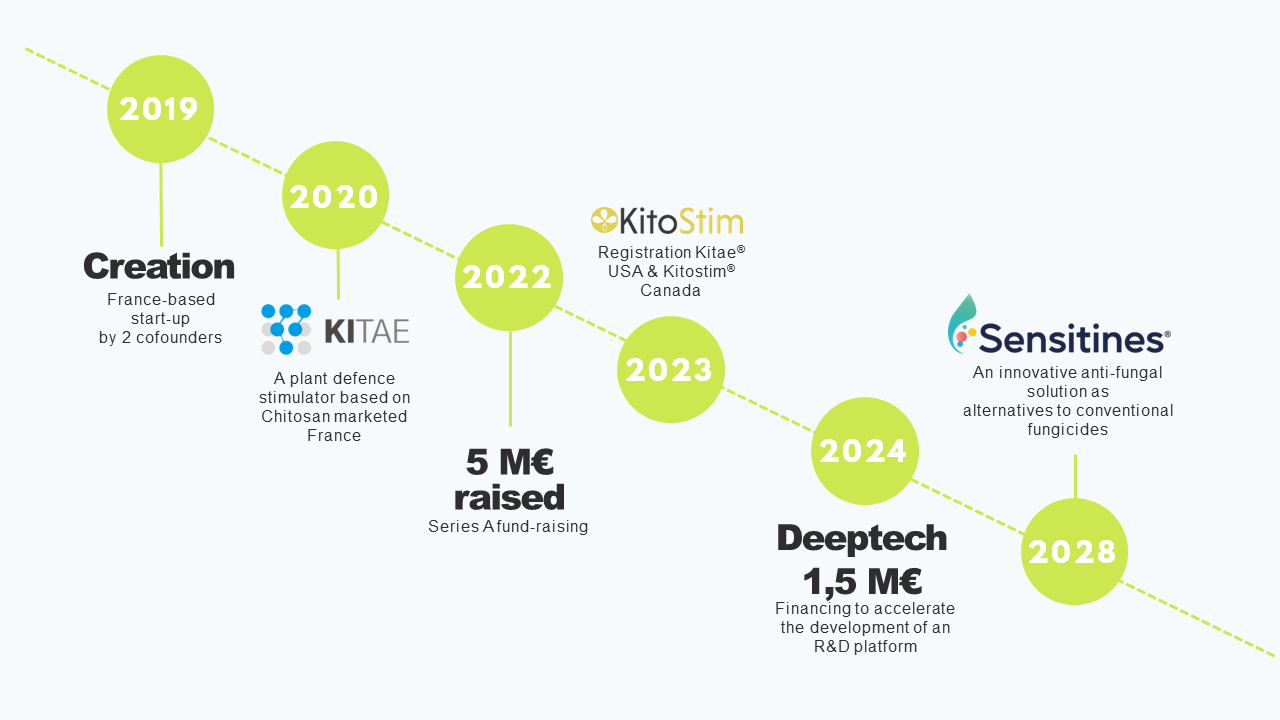 2019

Creation
France-based start-up by 2 cofounders

2020

KITAE
A plant defence stimulator based on Chitosan marketed France

2022

5 M€ raised
Series A fund-raising

KitoStim
Registration Kitae® USA & Kitostim® Canada

2023

2024

Deeptech 1,5 M€
Financing to accelerate the development of an R&D platform

Sensitines®
An innovative anti-fungal solution as alternatives to conventional fungicides

2028